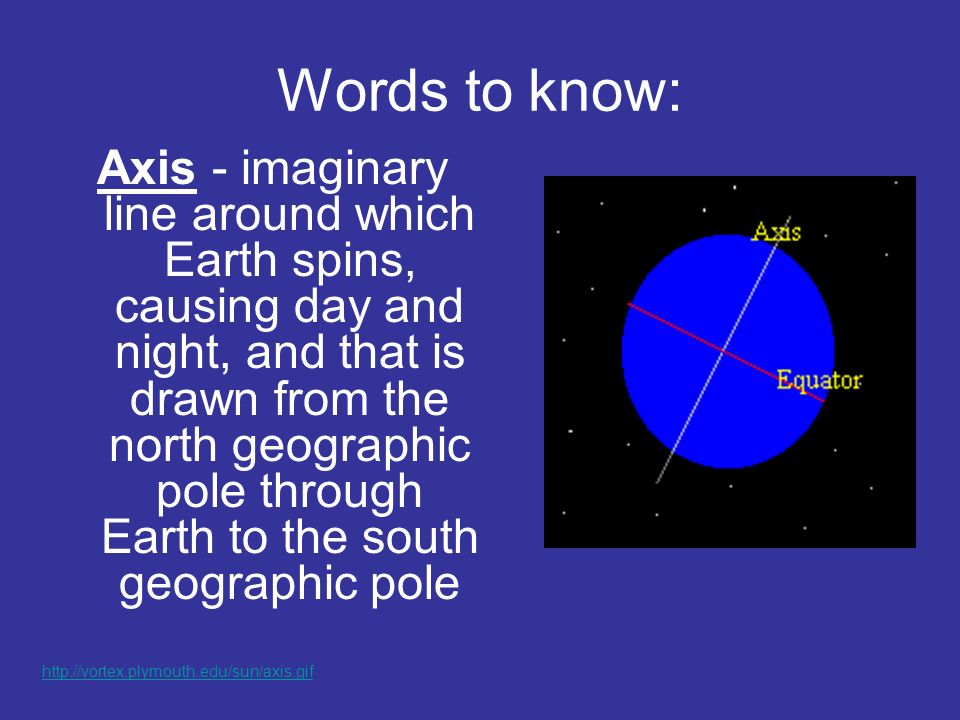 Words to know:

Axis - imaginary line around which Earth spins, causing day and night, and that is drawn from the north geographic pole through Earth to the south geographic pole

Axis

Equator

http://vortex.plymouth.edu/sun/axis.gif